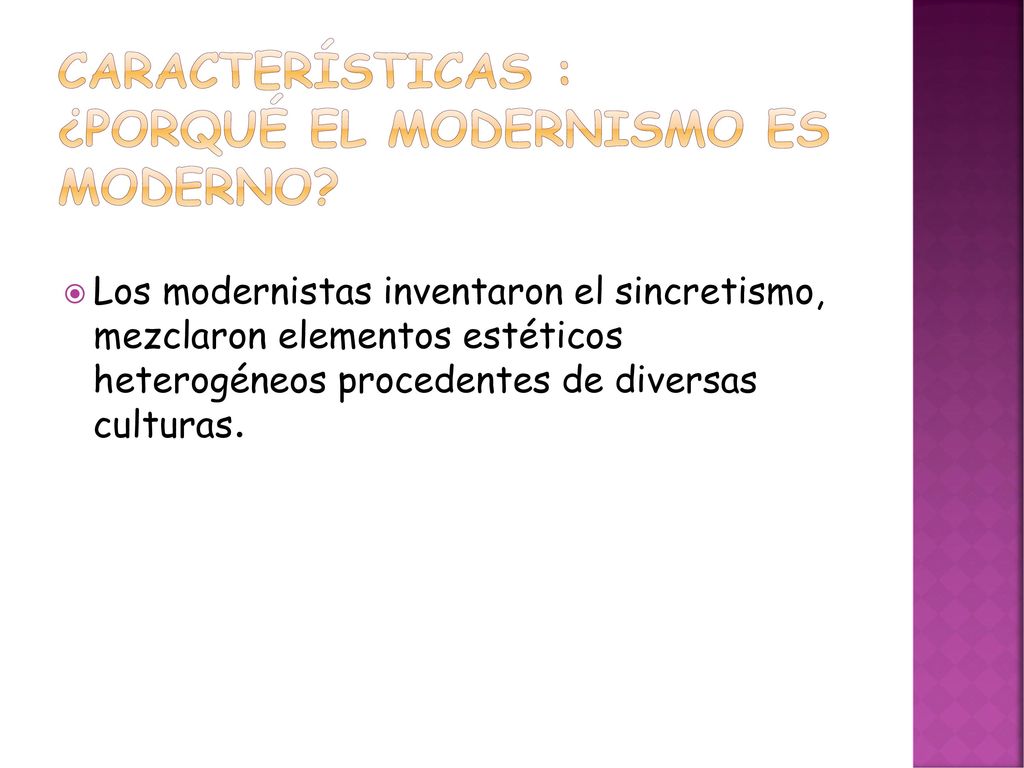 CARACTERÍSTICAS :
¿PORQUÉ EL MODERNISMO ES MODERNO?

Los modernistas inventaron el sincretismo, mezclaron elementos estéticos heterogéneos procedentes de diversas culturas.